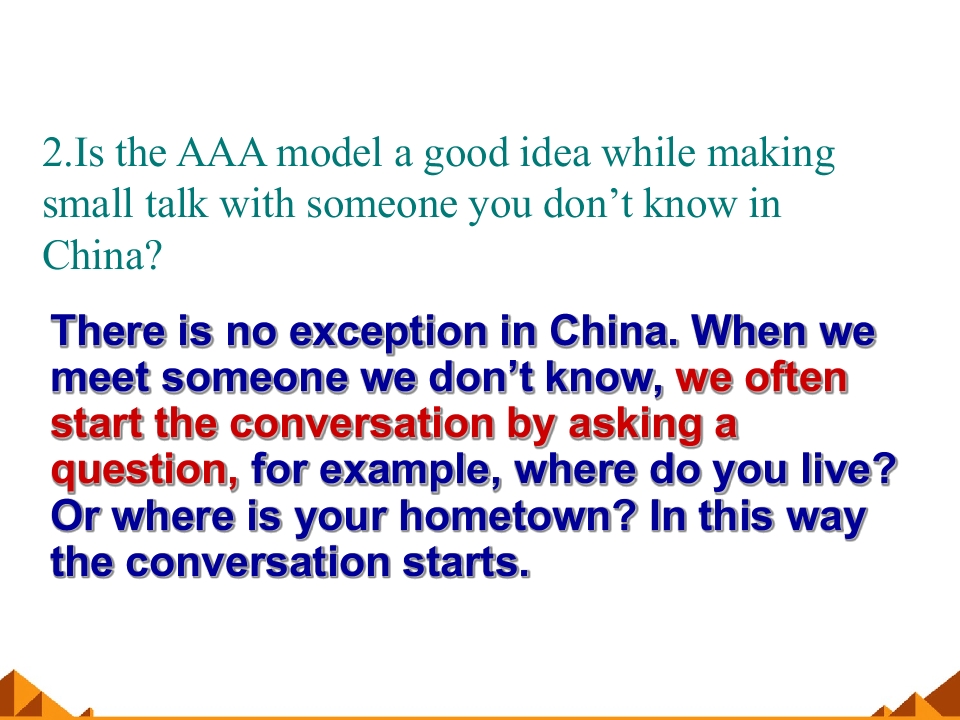 2.Is the AAA model a good idea while making small talk with someone you don’t know in China?

There is no exception in China. When we meet someone we don’t know, we often start the conversation by asking a question, for example, where do you live? Or where is your hometown? In this way the conversation starts.